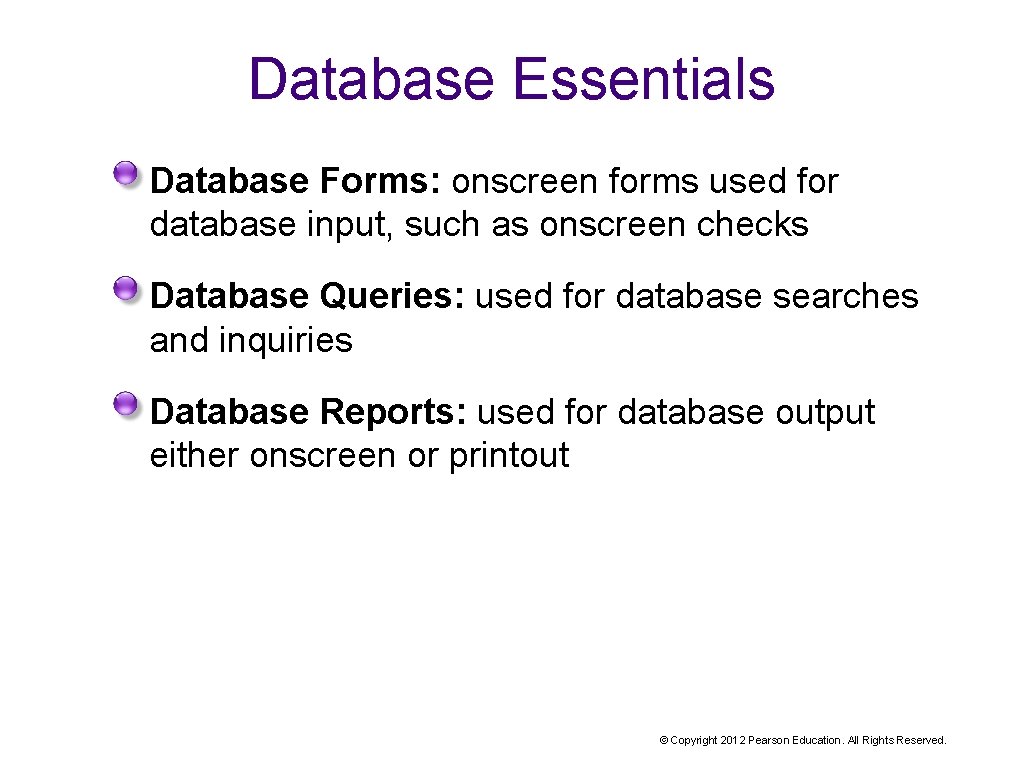 Database Essentials

Database Forms: onscreen forms used for database input, such as onscreen checks

Database Queries: used for database searches and inquiries

Database Reports: used for database output either onscreen or printout

© Copyright 2012 Pearson Education. All Rights Reserved.